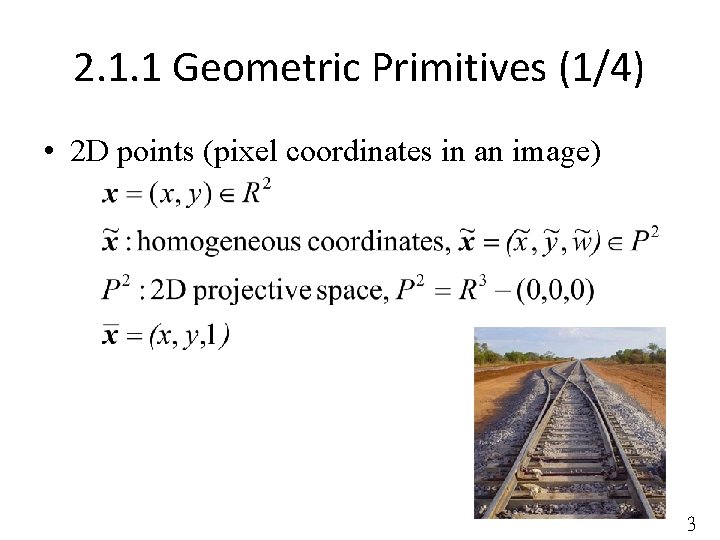 2.1.1 Geometric Primitives (1/4)

• 2D points (pixel coordinates in an image)

$\boldsymbol{x} = (x, y) \in R^2$

$\tilde{\boldsymbol{x}}$ : homogeneous coordinates, $\tilde{\boldsymbol{x}} = (\tilde{x}, \tilde{y}, \tilde{w}) \in P^2$

$P^2$ : 2D projective space, $P^2 = R^3 - (0,0,0)$

$\bar{\boldsymbol{x}} = (x, y, 1)$

3